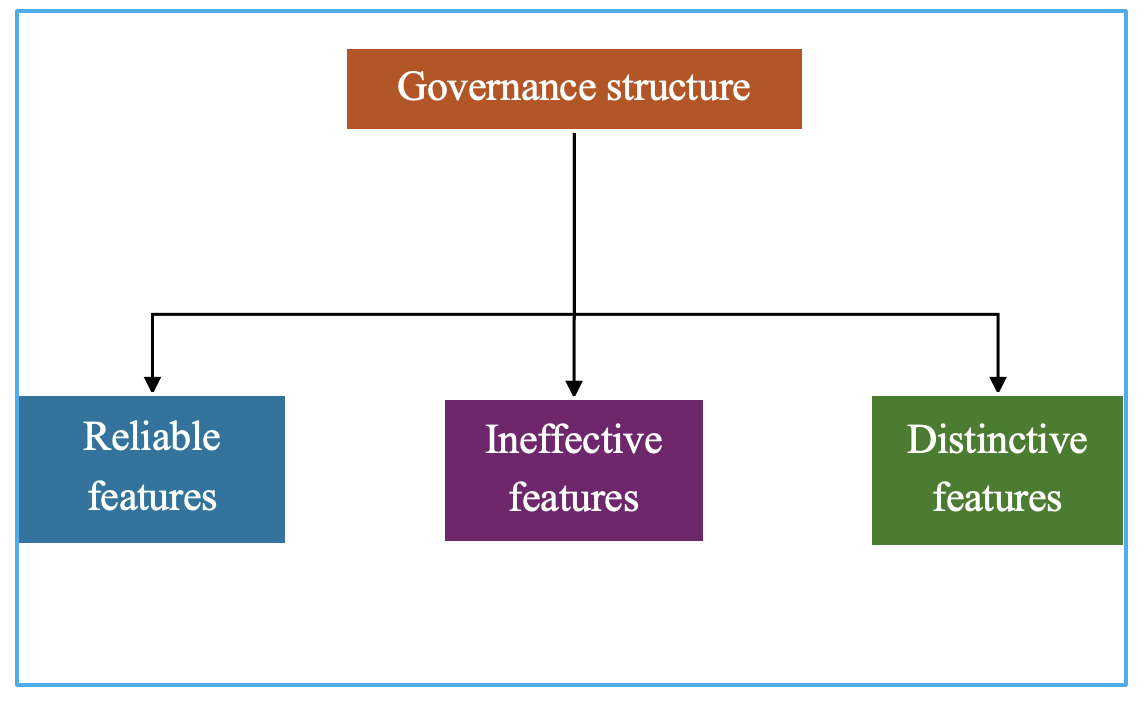 Governance structure

Reliable features

Ineffective features

Distinctive features